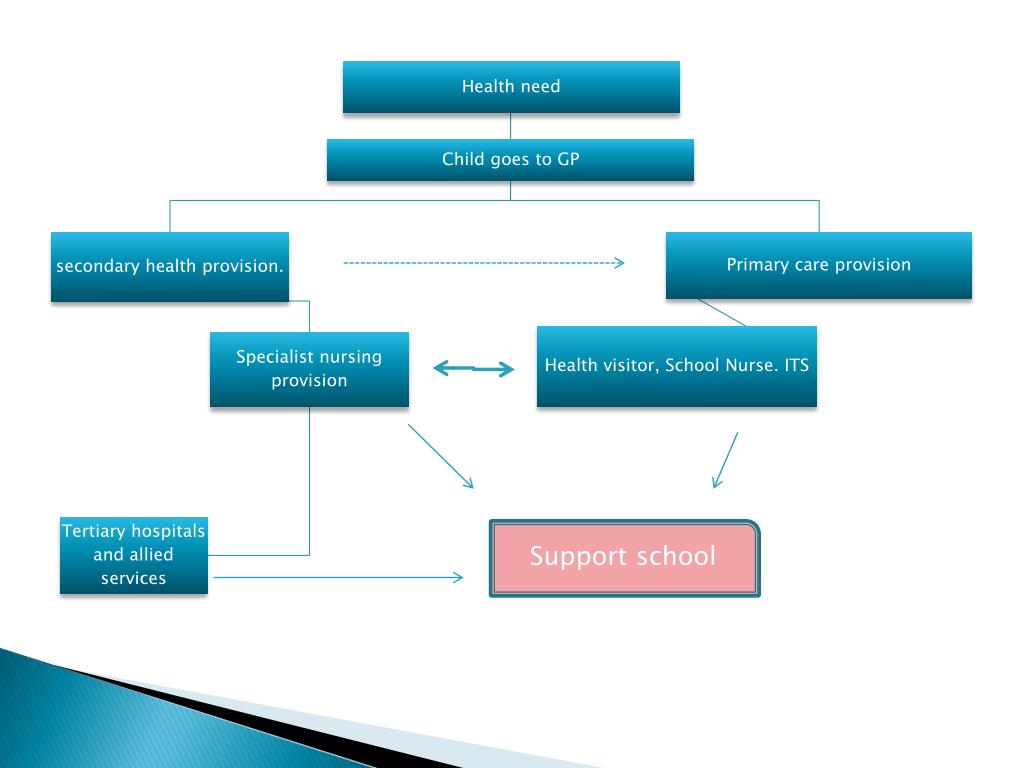 Health need

Child goes to GP

secondary health provision.

Primary care provision

Specialist nursing provision

Health visitor, School Nurse. ITS

Tertiary hospitals and allied services

Support school